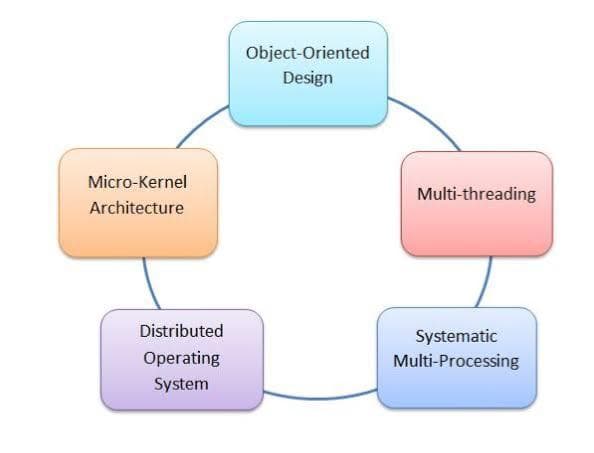 Object-Oriented Design

Multi-threading

Systematic Multi-Processing

Distributed Operating System

Micro-Kernel Architecture